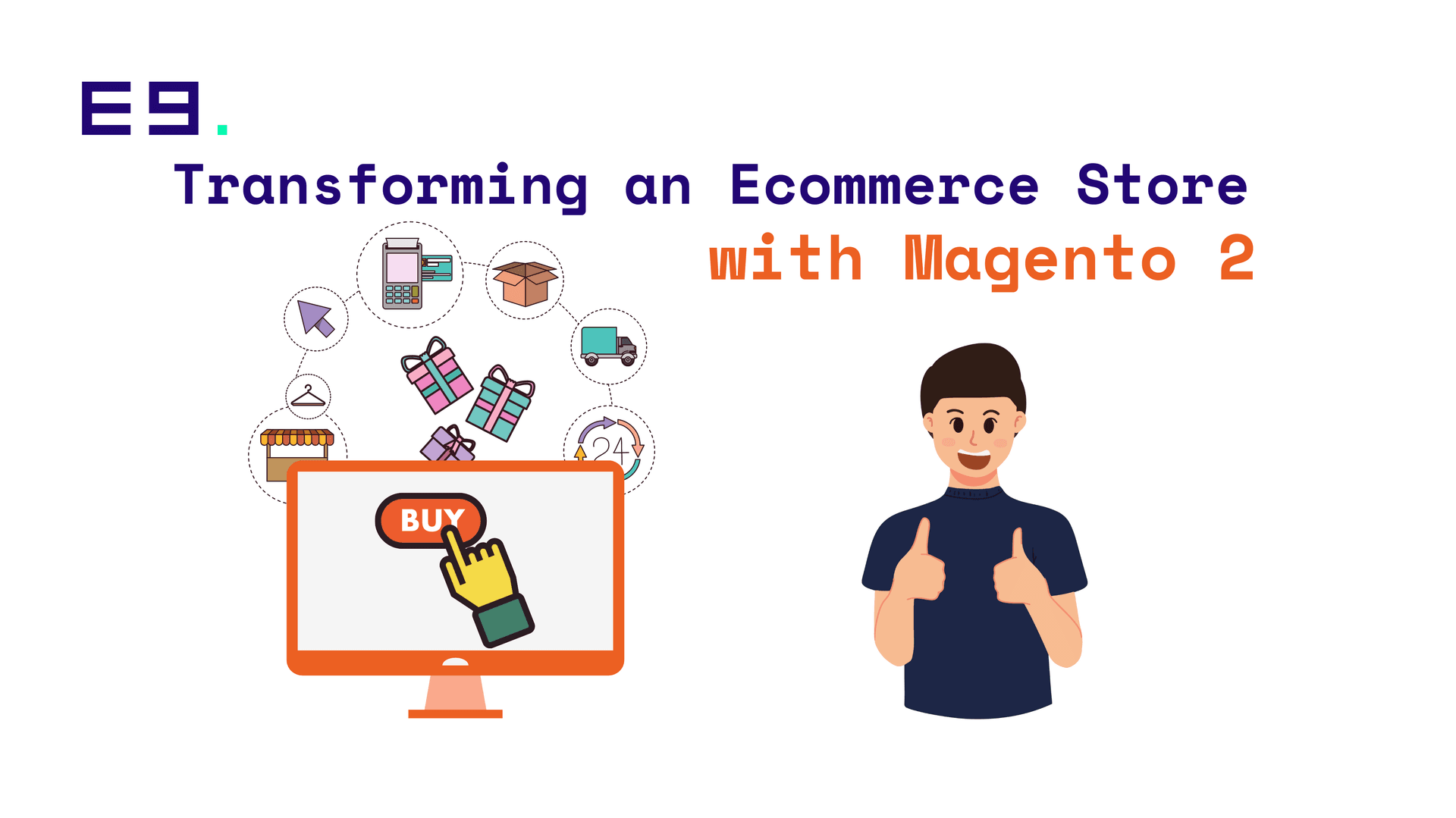 E9.

Transforming an Ecommerce Store with Magento 2

24

BUY